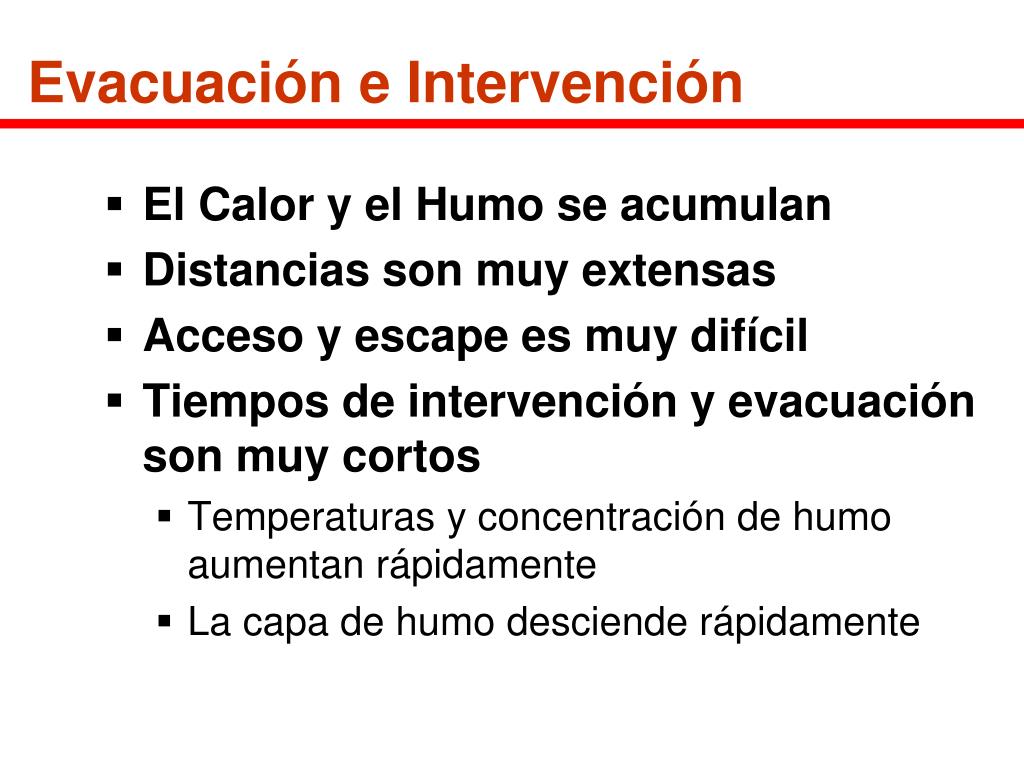 Evacuación e Intervención

▪ El Calor y el Humo se acumulan
▪ Distancias son muy extensas
▪ Acceso y escape es muy difícil
▪ Tiempos de intervención y evacuación son muy cortos
 ▪ Temperaturas y concentración de humo aumentan rápidamente
 ▪ La capa de humo desciende rápidamente